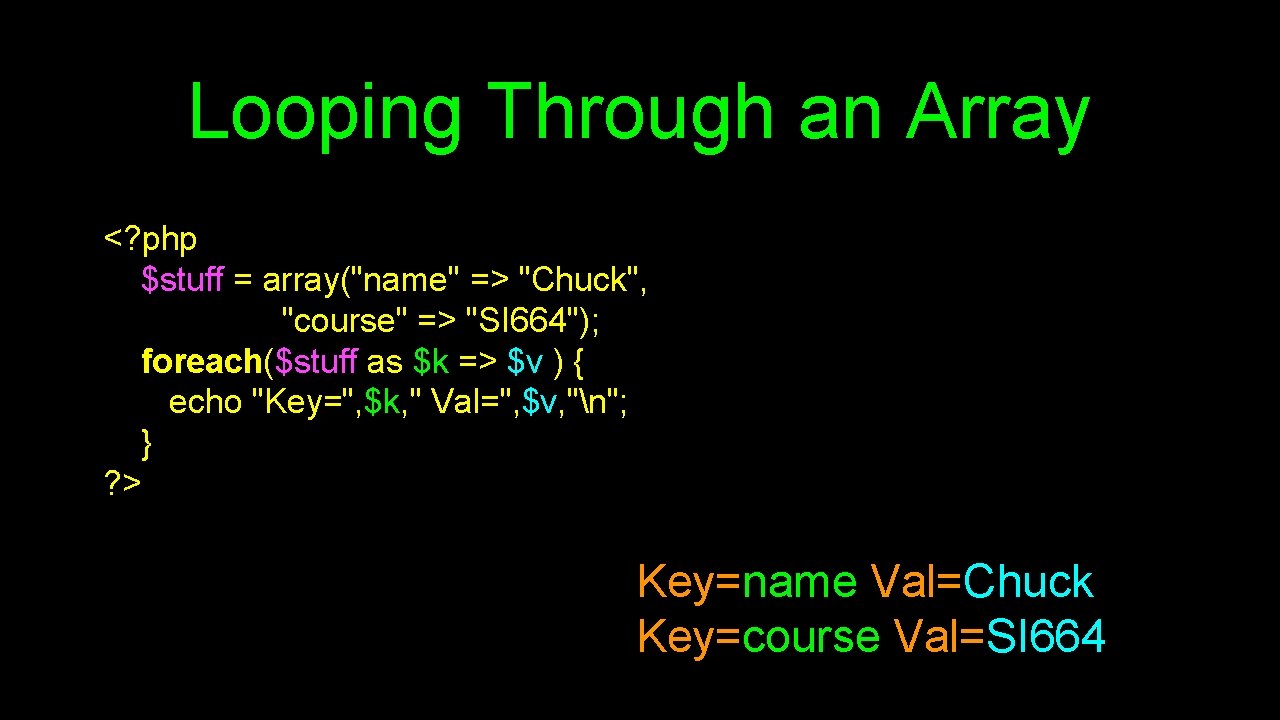 Looping Through an Array

<?php
$stuff = array("name" => "Chuck",
"course" => "SI664");
foreach($stuff as $k => $v ) {
echo "Key=",$k," Val=",$v,"\n";
}
?>

Key=name Val=Chuck
Key=course Val=SI664